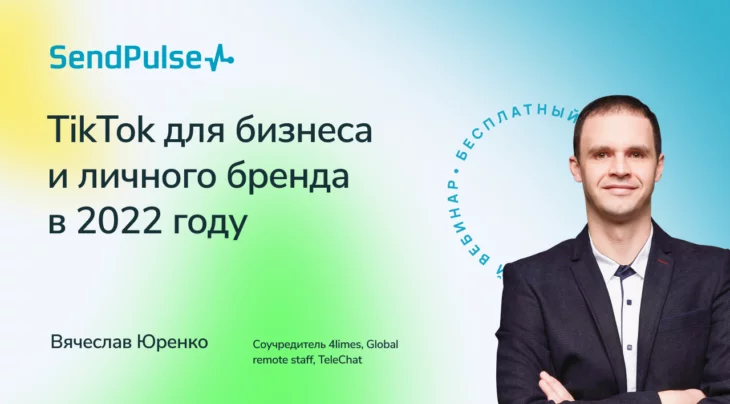 SendPulse

TikTok для бизнеса и личного бренда в 2022 году

ВЕБИНАР • БЕСПЛАТНЫЙ

Вячеслав Юренко

Соучредитель 4limes, Global remote staff, TeleChat